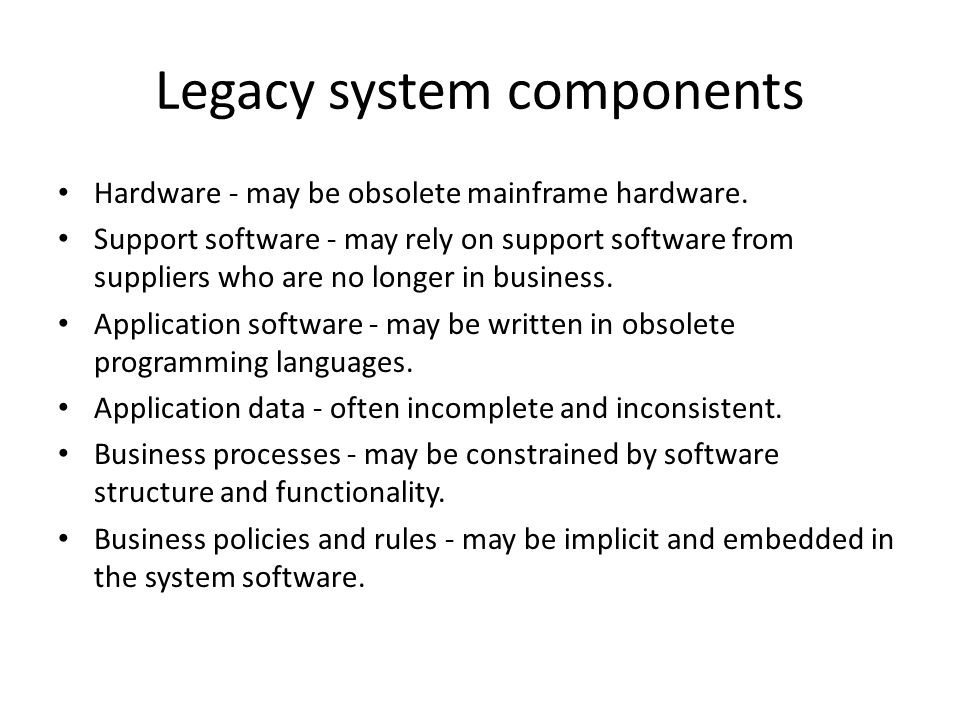 Legacy system components

• Hardware - may be obsolete mainframe hardware.
• Support software - may rely on support software from suppliers who are no longer in business.
• Application software - may be written in obsolete programming languages.
• Application data - often incomplete and inconsistent.
• Business processes - may be constrained by software structure and functionality.
• Business policies and rules - may be implicit and embedded in the system software.